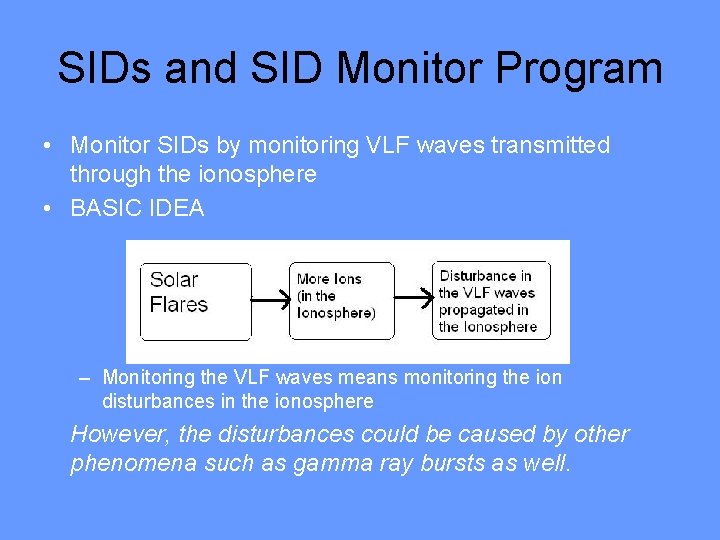 SIDs and SID Monitor Program

• Monitor SIDs by monitoring VLF waves transmitted through the ionosphere
• BASIC IDEA

Solar Flares

More Ions (in the Ionosphere)

Disturbance in the VLF waves propagated in the Ionosphere

– Monitoring the VLF waves means monitoring the ion disturbances in the ionosphere

However, the disturbances could be caused by other phenomena such as gamma ray bursts as well.